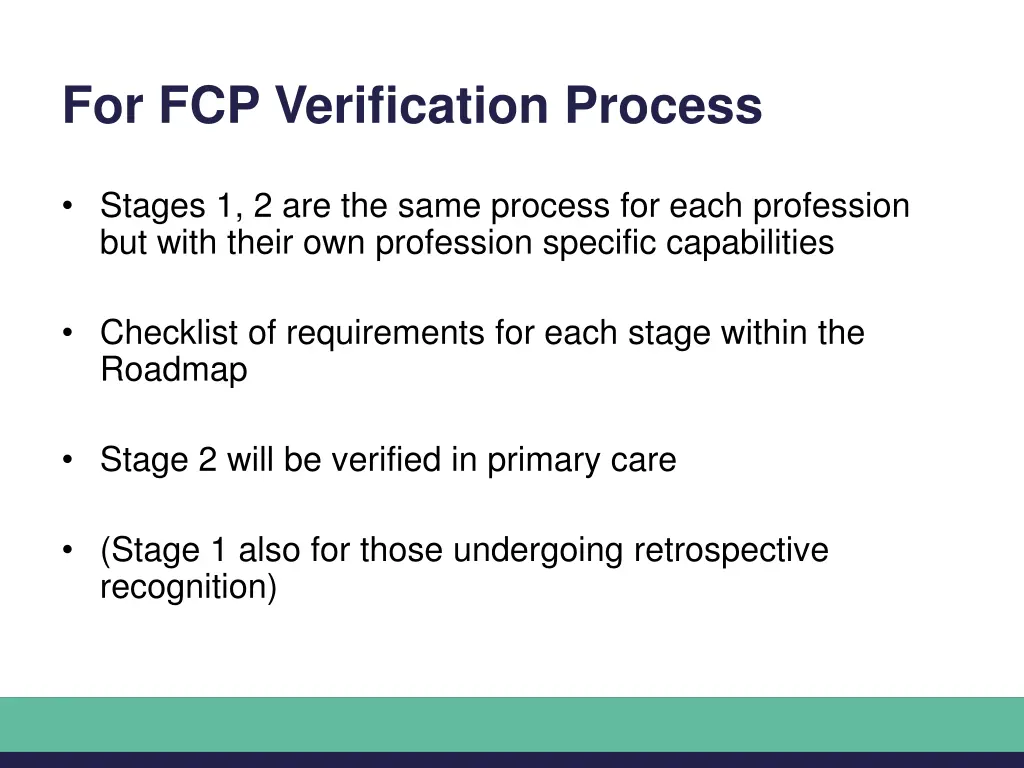 For FCP Verification Process

• Stages 1, 2 are the same process for each profession but with their own profession specific capabilities

• Checklist of requirements for each stage within the Roadmap

• Stage 2 will be verified in primary care

• (Stage 1 also for those undergoing retrospective recognition)